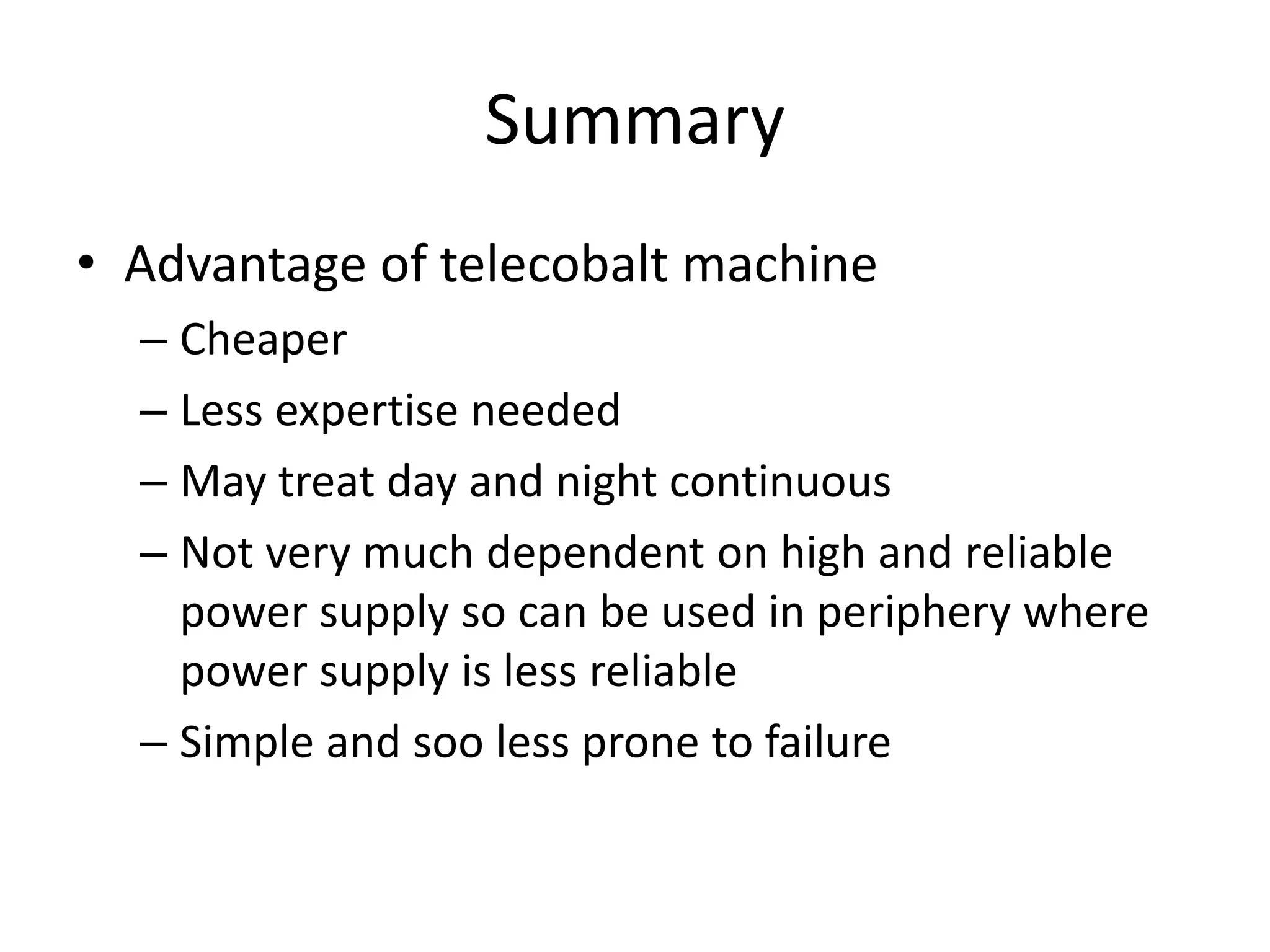 Summary

• Advantage of telecobalt machine
– Cheaper
– Less expertise needed
– May treat day and night continuous
– Not very much dependent on high and reliable power supply so can be used in periphery where power supply is less reliable
– Simple and soo less prone to failure